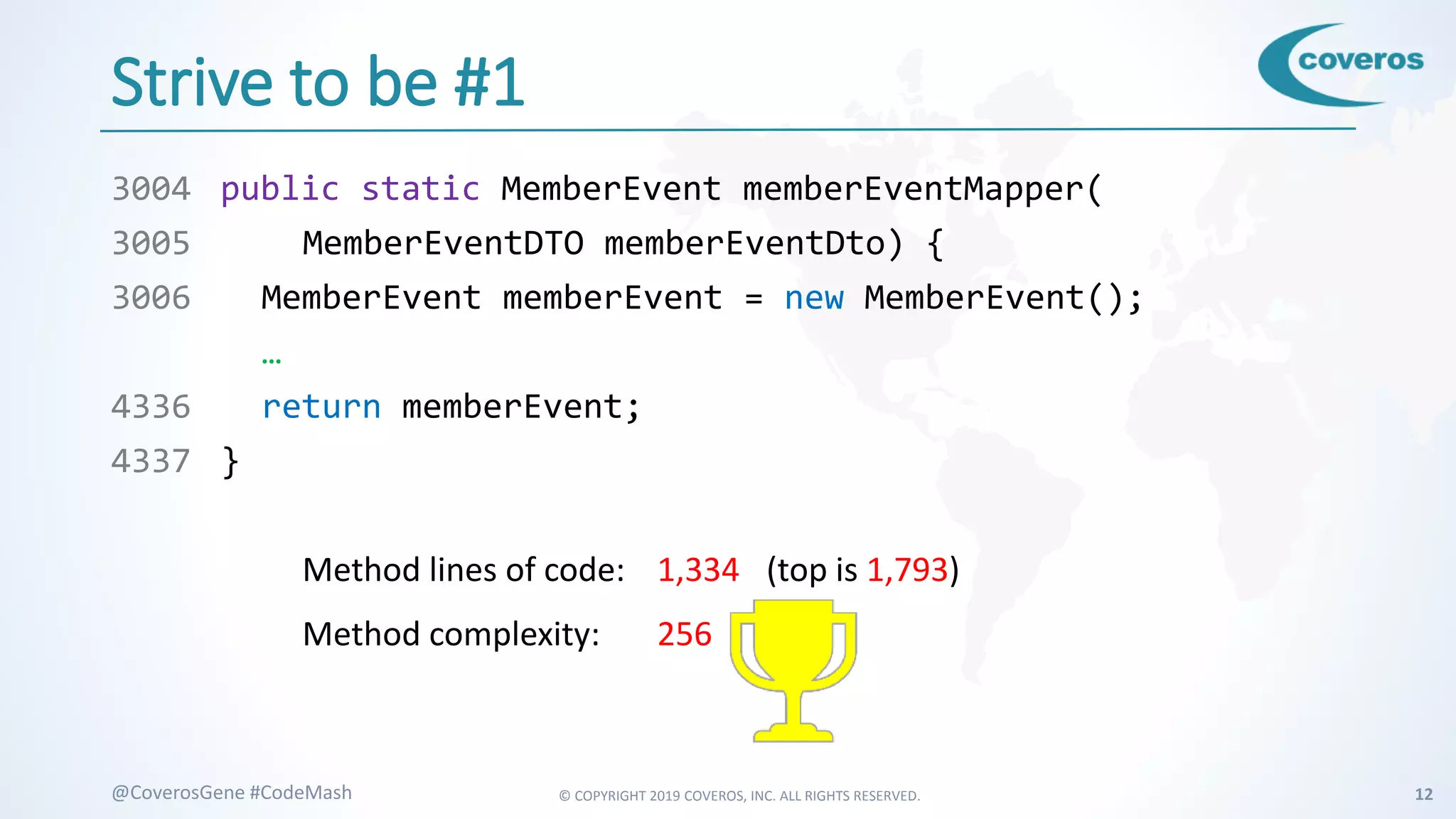 Strive to be #1

coveros

3004 public static MemberEvent memberEventMapper(
3005 MemberEventDTO memberEventDto) {
3006 MemberEvent memberEvent = new MemberEvent();
…
4336 return memberEvent;
4337 }

Method lines of code: 1,334 (top is 1,793)

Method complexity: 256

@CoverosGene #CodeMash

© COPYRIGHT 2019 COVEROS, INC. ALL RIGHTS RESERVED.

12